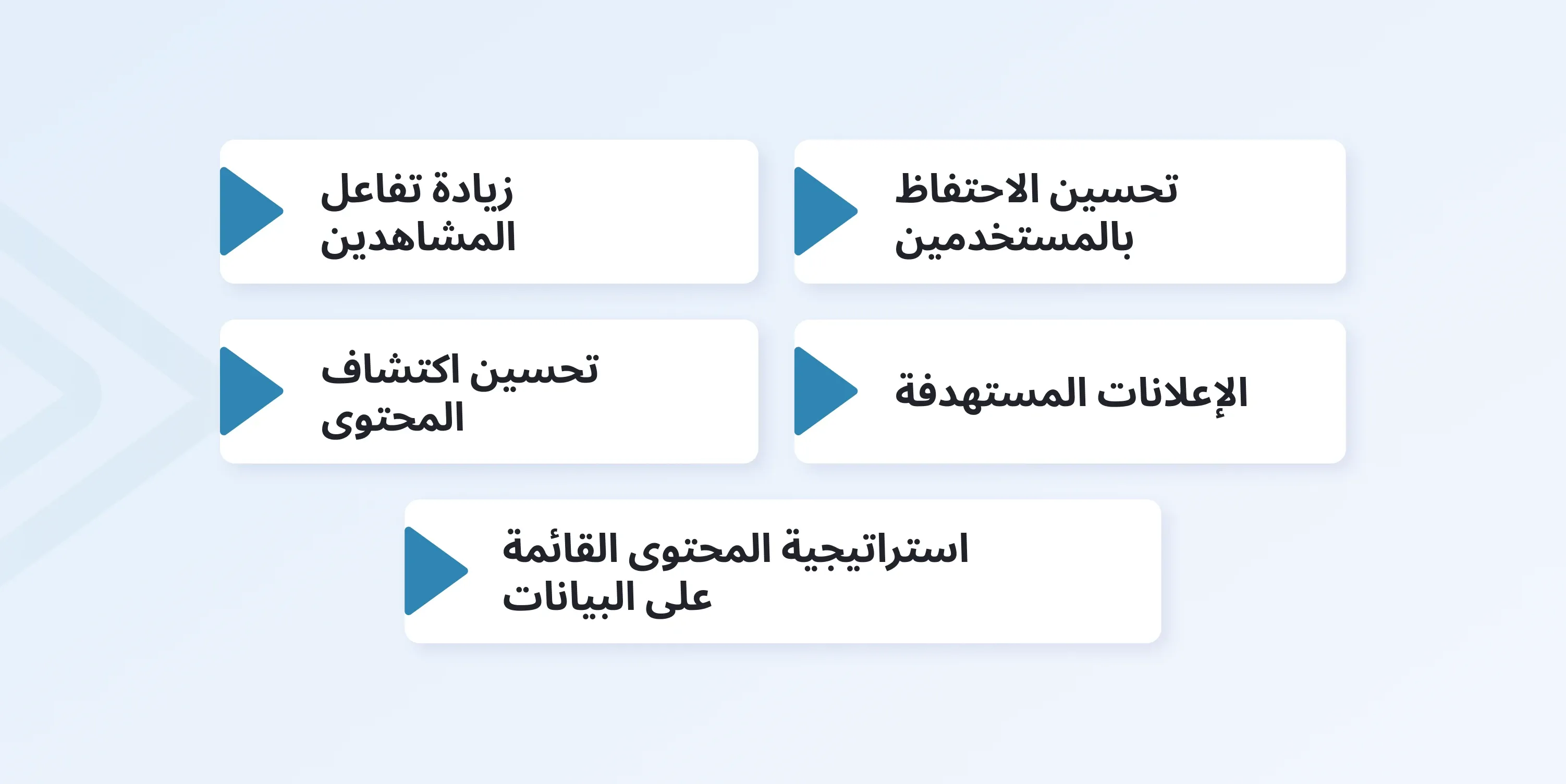 تحسين الاحتفاظ بالمستخدمين

زيادة تفاعل المشاهدين

الإعلانات المستهدفة

تحسين اكتشاف المحتوى

استراتيجية المحتوى القائمة على البيانات